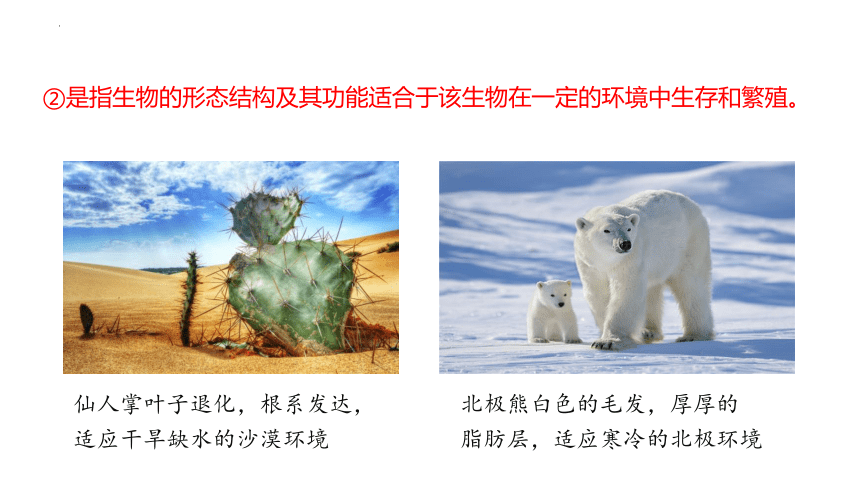 ②是指生物的形态结构及其功能适合于该生物在一定的环境中生存和繁殖。

仙人掌叶子退化，根系发达，适应干旱缺水的沙漠环境

北极熊白色的毛发，厚厚的脂肪层，适应寒冷的北极环境